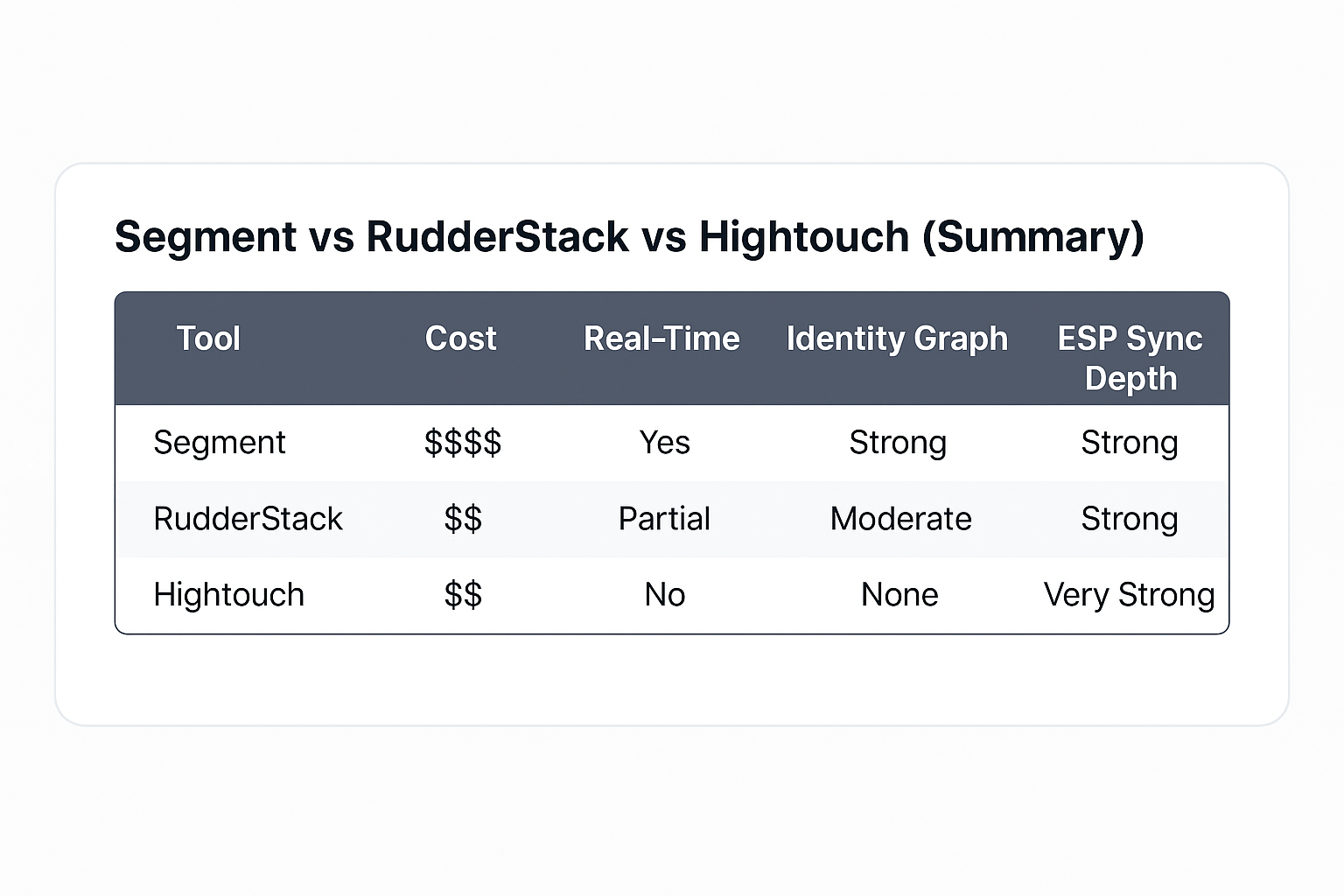 Segment vs RudderStack vs Hightouch (Summary)

| Tool | Cost | Real-Time | Identity Graph | ESP Sync Depth |
|---|---|---|---|---|
| Segment | \$\$\$\$ | Yes | Strong | Strong |
| RudderStack | \$\$ | Partial | Moderate | Strong |
| Hightouch | \$\$ | No | None | Very Strong |